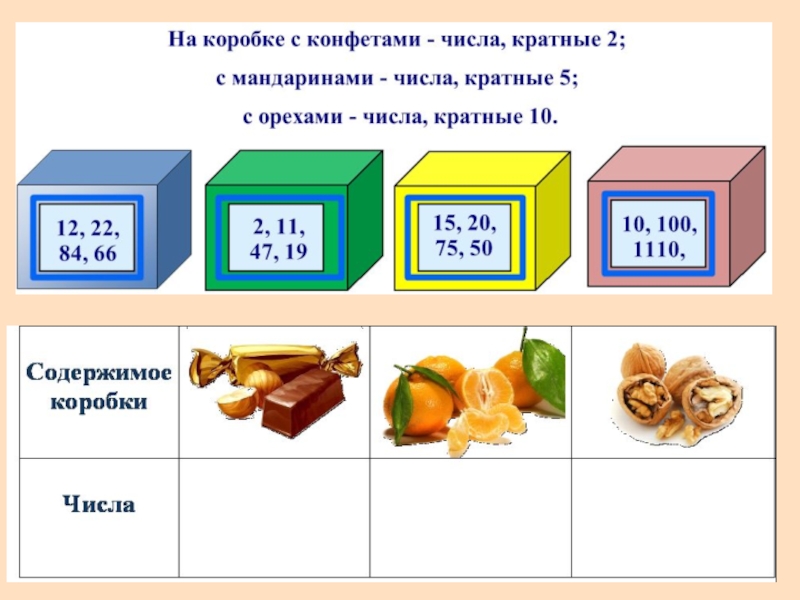 На коробке с конфетами - числа, кратные 2;

с мандаринами - числа, кратные 5;

с орехами - числа, кратные 10.

12, 22, 84, 66

2, 11, 47, 19

15, 20, 75, 50

10, 100, 1110,

| Содержимое коробки | | | |
|---|---|---|---|
| Числа | | | |